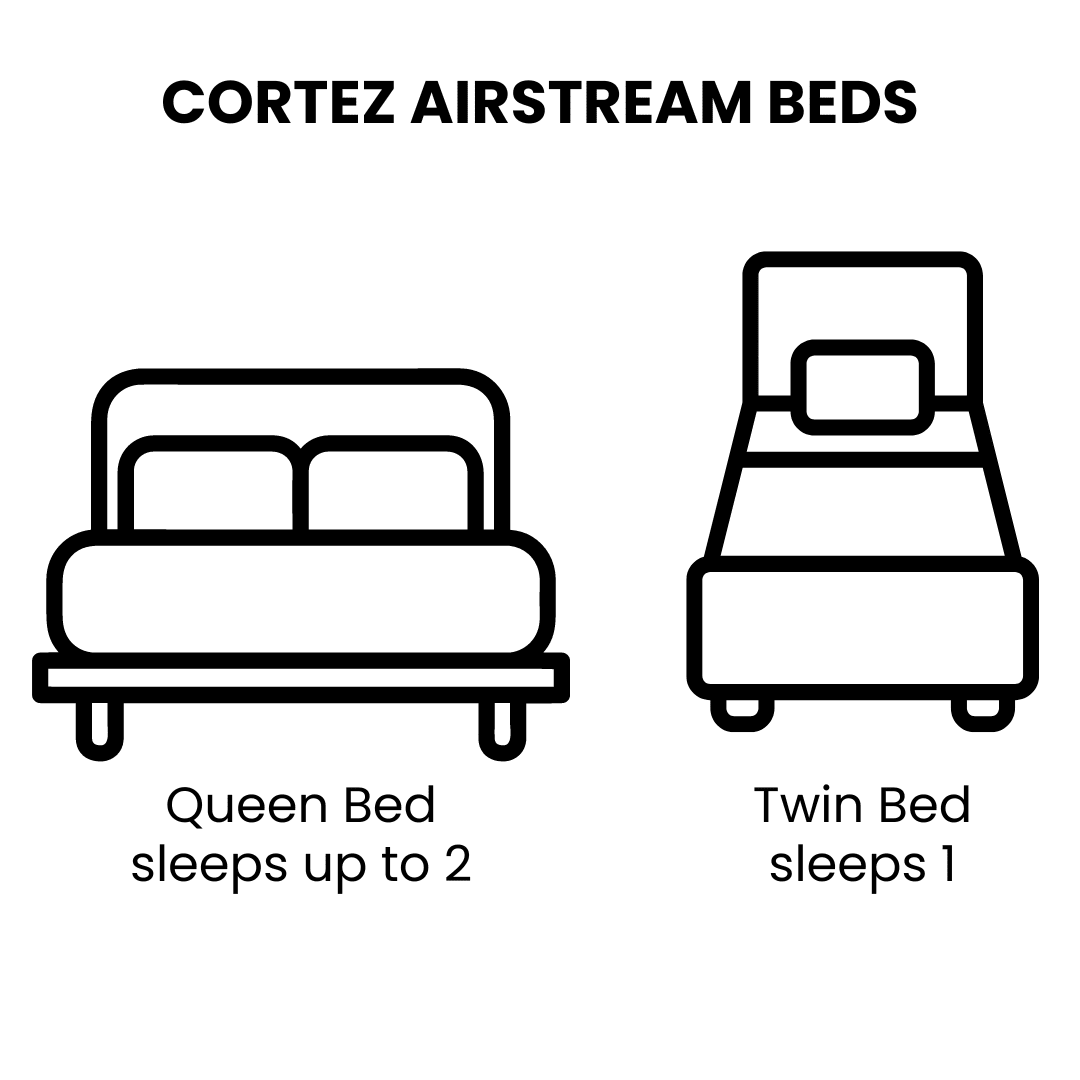 CORTEZ AIRSTREAM BEDS

Queen Bed
sleeps up to 2

Twin Bed
sleeps 1